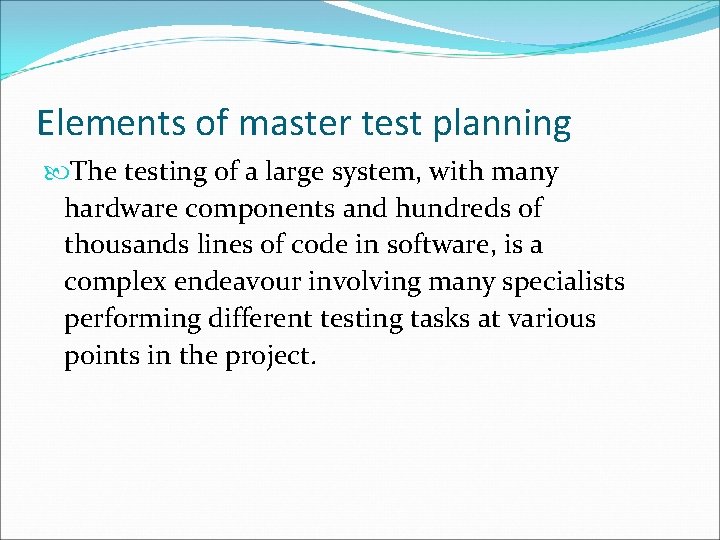 Elements of master test planning

The testing of a large system, with many hardware components and hundreds of thousands lines of code in software, is a complex endeavour involving many specialists performing different testing tasks at various points in the project.